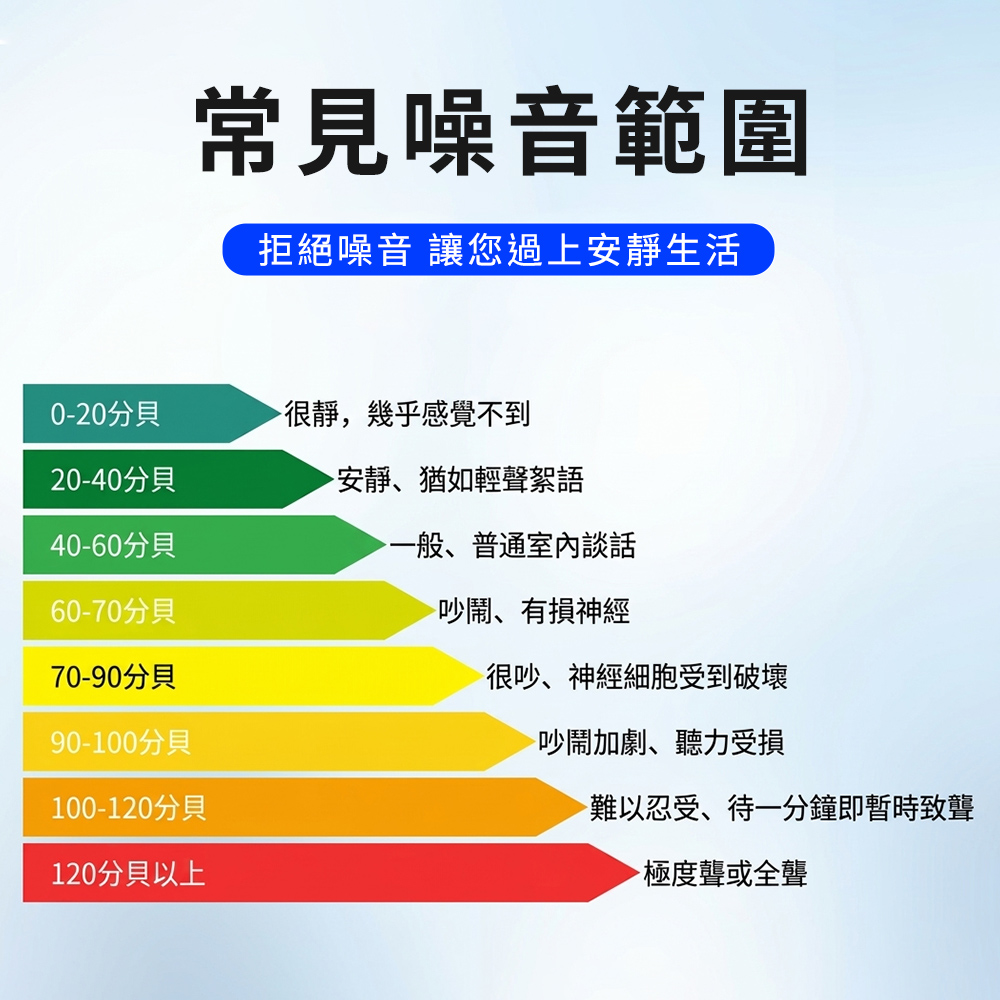 常見噪音範圍

拒絕噪音 讓您過上安靜生活

0-20分貝 很靜，幾乎感覺不到

20-40分貝 安靜、猶如輕聲絮語

40-60分貝 一般、普通室內談話

60-70分貝 吵鬧、有損神經

70-90分貝 很吵、神經細胞受到破壞

90-100分貝 吵鬧加劇、聽力受損

100-120分貝 難以忍受、待一分鐘即暫時致聾

120分貝以上 極度聾或全聾